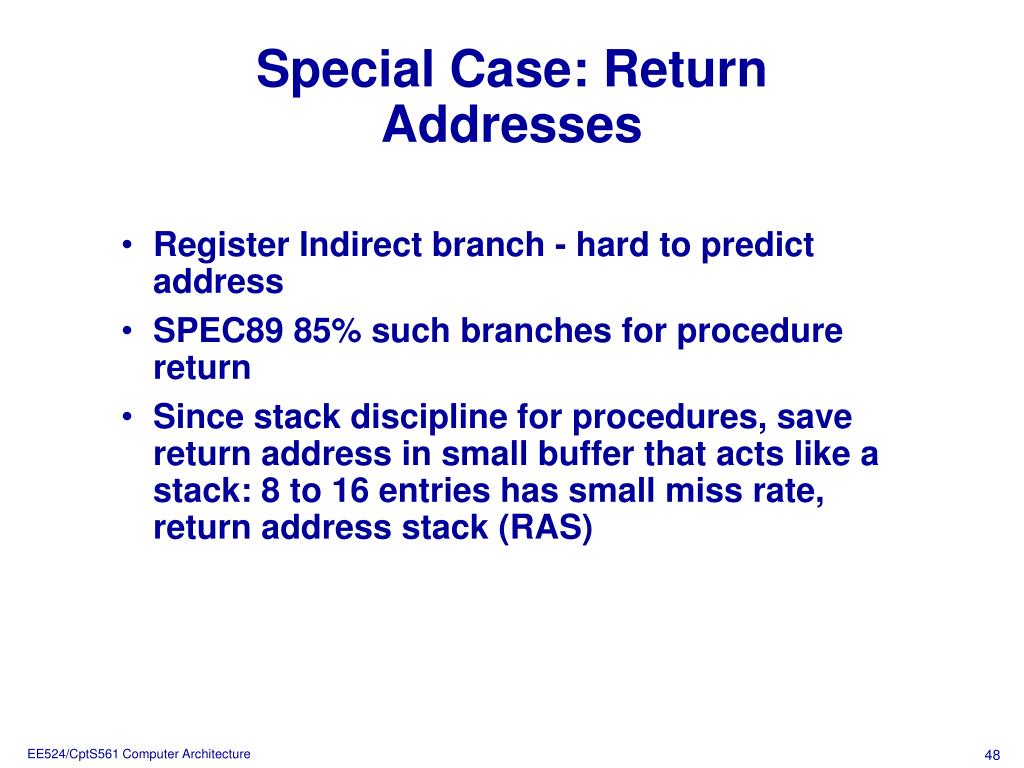 Special Case: Return Addresses

• Register Indirect branch - hard to predict address
• SPEC89 85% such branches for procedure return
• Since stack discipline for procedures, save return address in small buffer that acts like a stack: 8 to 16 entries has small miss rate, return address stack (RAS)

EE524/CptS561 Computer Architecture

48